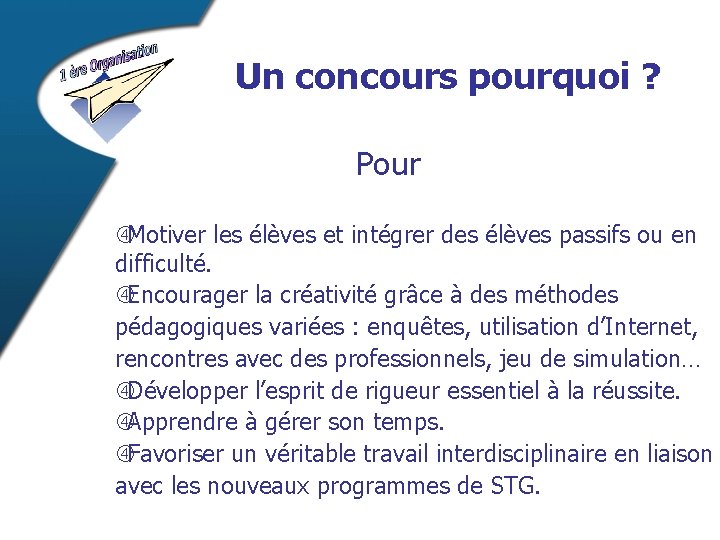 1 ère Organisation

Un concours pourquoi ?

Pour

④Motiver les élèves et intégrer des élèves passifs ou en difficulté.
④Encourager la créativité grâce à des méthodes pédagogiques variées : enquêtes, utilisation d'Internet, rencontres avec des professionnels, jeu de simulation…
④Développer l'esprit de rigueur essentiel à la réussite.
④Apprendre à gérer son temps.
④Favoriser un véritable travail interdisciplinaire en liaison avec les nouveaux programmes de STG.